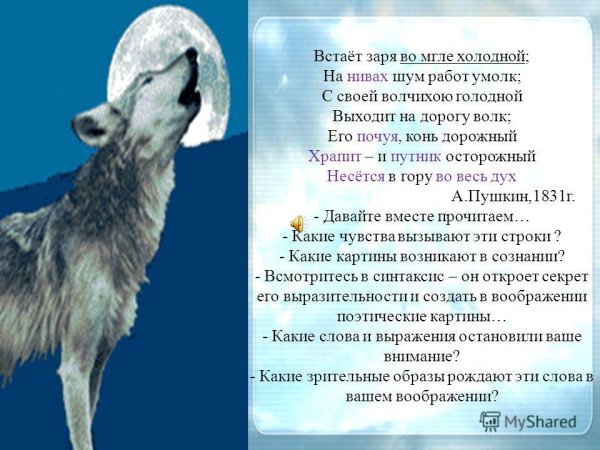 Встаёт заря во мгле холодной;
На нивах шум работ умолк;
С своей волчихою голодной
Выходит на дорогу волк;
Его почуя, конь дорожный
Храпит – и путник осторожный
Несётся в гору во весь дух

А.Пушкин,1831г.

- Давайте вместе прочитаем…
- Какие чувства вызывают эти строки ?
- Какие картины возникают в сознании?
- Всмотритесь в синтаксис – он откроет секрет его выразительности и создать в воображении поэтические картины…
- Какие слова и выражения остановили ваше внимание?
- Какие зрительные образы рождают эти слова в вашем воображении?

MyShared